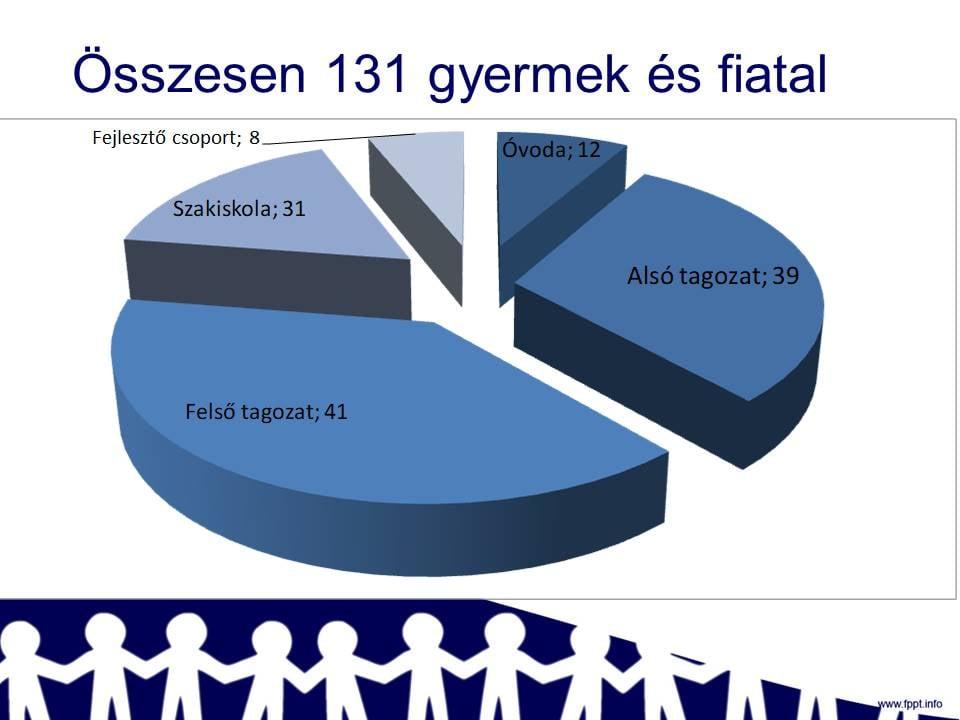 Összesen 131 gyermek és fiatal

Fejlesztő csoport; 8

Óvoda; 12

Szakiskola; 31

Alsó tagozat; 39

Felső tagozat; 41

www.fppt.info